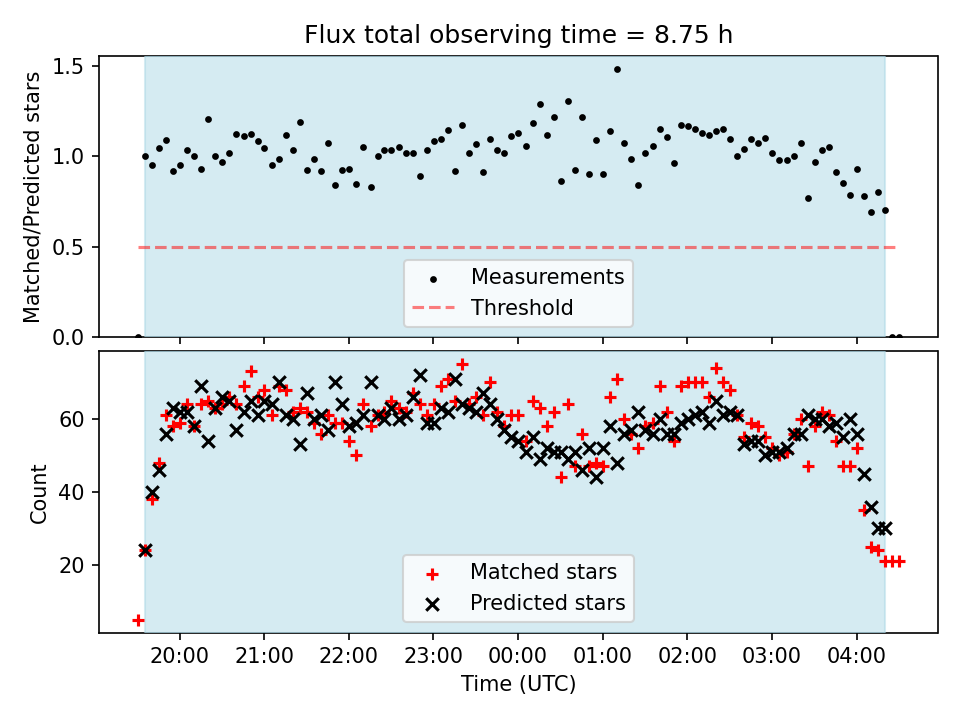 Flux total observing time = 8.75 h

Matched/Predicted stars

1.5
1.0
0.5
0.0

Measurements
Threshold

Count

60
40
20

Matched stars
Predicted stars

20:00
21:00
22:00
23:00
00:00
01:00
02:00
03:00
04:00

Time (UTC)